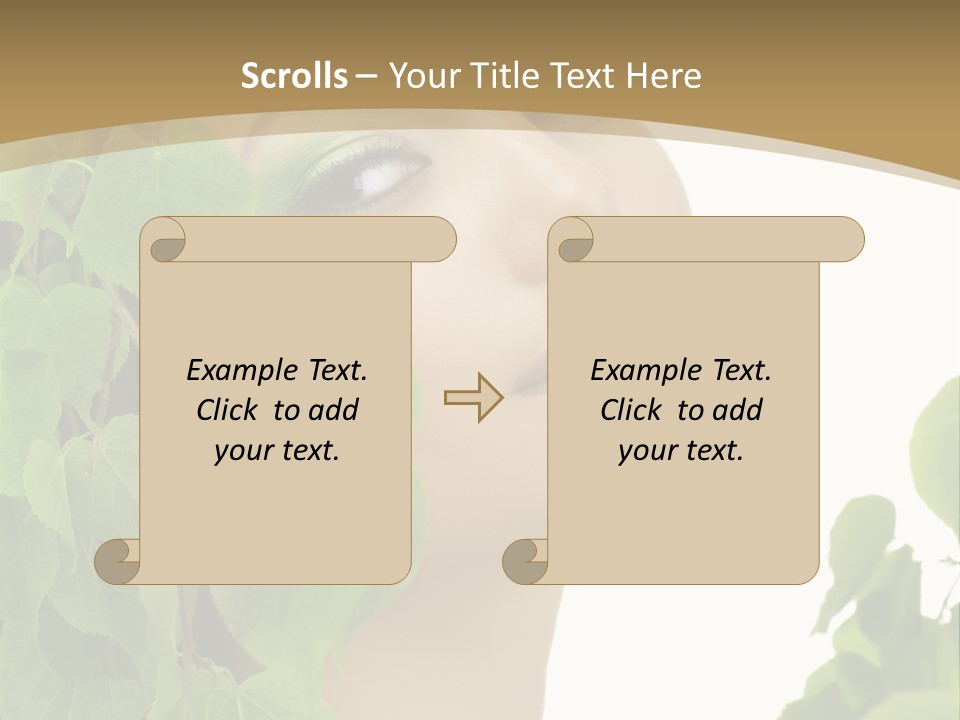 Scrolls – Your Title Text Here

Example Text. Click to add your text.

Example Text. Click to add your text.